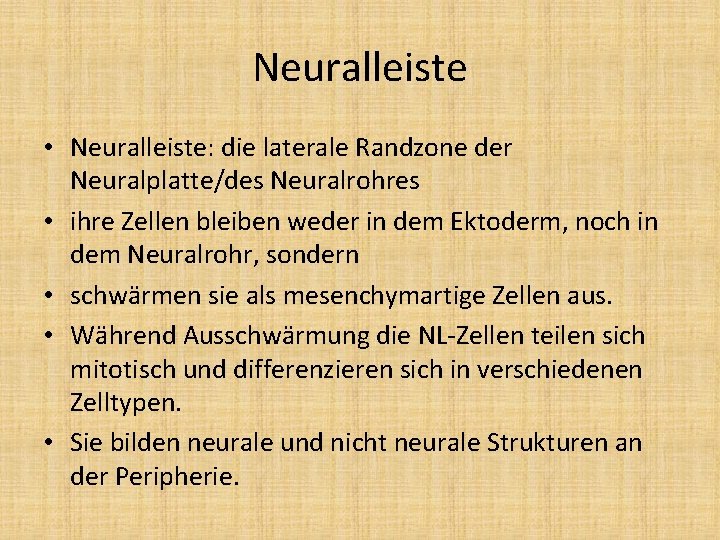 Neuralleiste

• Neuralleiste: die laterale Randzone der Neuralplatte/des Neuralrohres
• ihre Zellen bleiben weder in dem Ektoderm, noch in dem Neuralrohr, sondern
• schwärmen sie als mesenchymartige Zellen aus.
• Während Ausschwärmung die NL-Zellen teilen sich mitotisch und differenzieren sich in verschiedenen Zelltypen.
• Sie bilden neurale und nicht neurale Strukturen an der Peripherie.